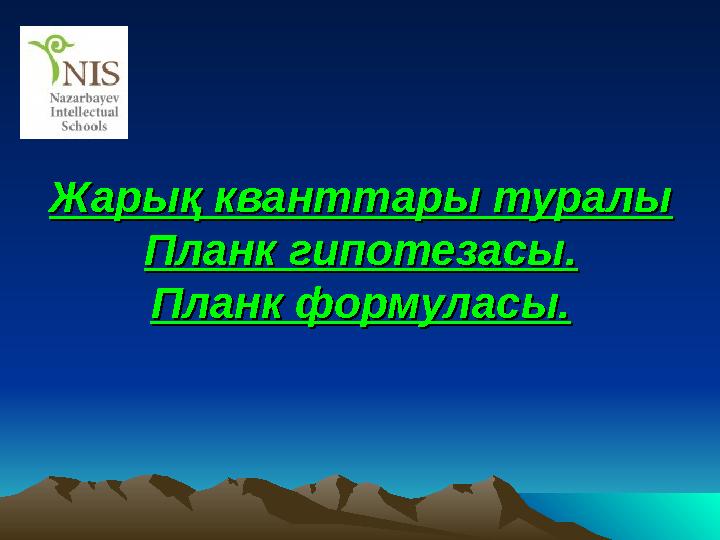 NIS
Nazarbayev
Intellectual
Schools

Жарық кванттары туралы
Планк гипотезасы.
Планк формуласы.